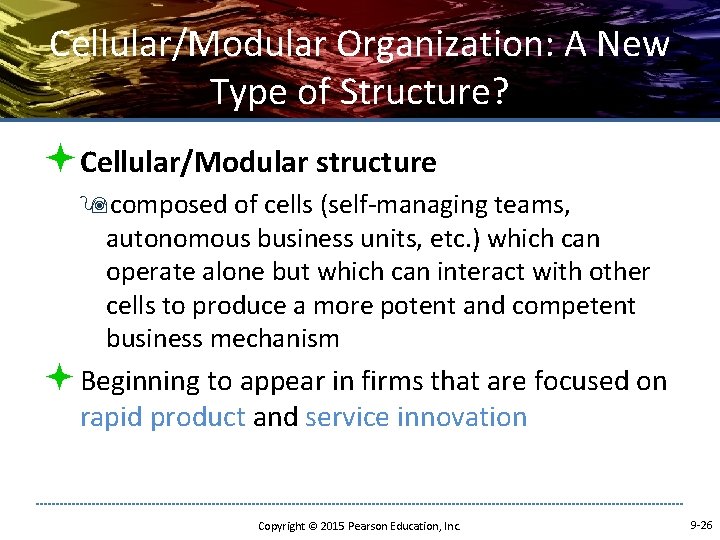 Cellular/Modular Organization: A New Type of Structure?

Cellular/Modular structure

composed of cells (self-managing teams, autonomous business units, etc.) which can operate alone but which can interact with other cells to produce a more potent and competent business mechanism

Beginning to appear in firms that are focused on rapid product and service innovation

Copyright © 2015 Pearson Education, Inc.

9-26